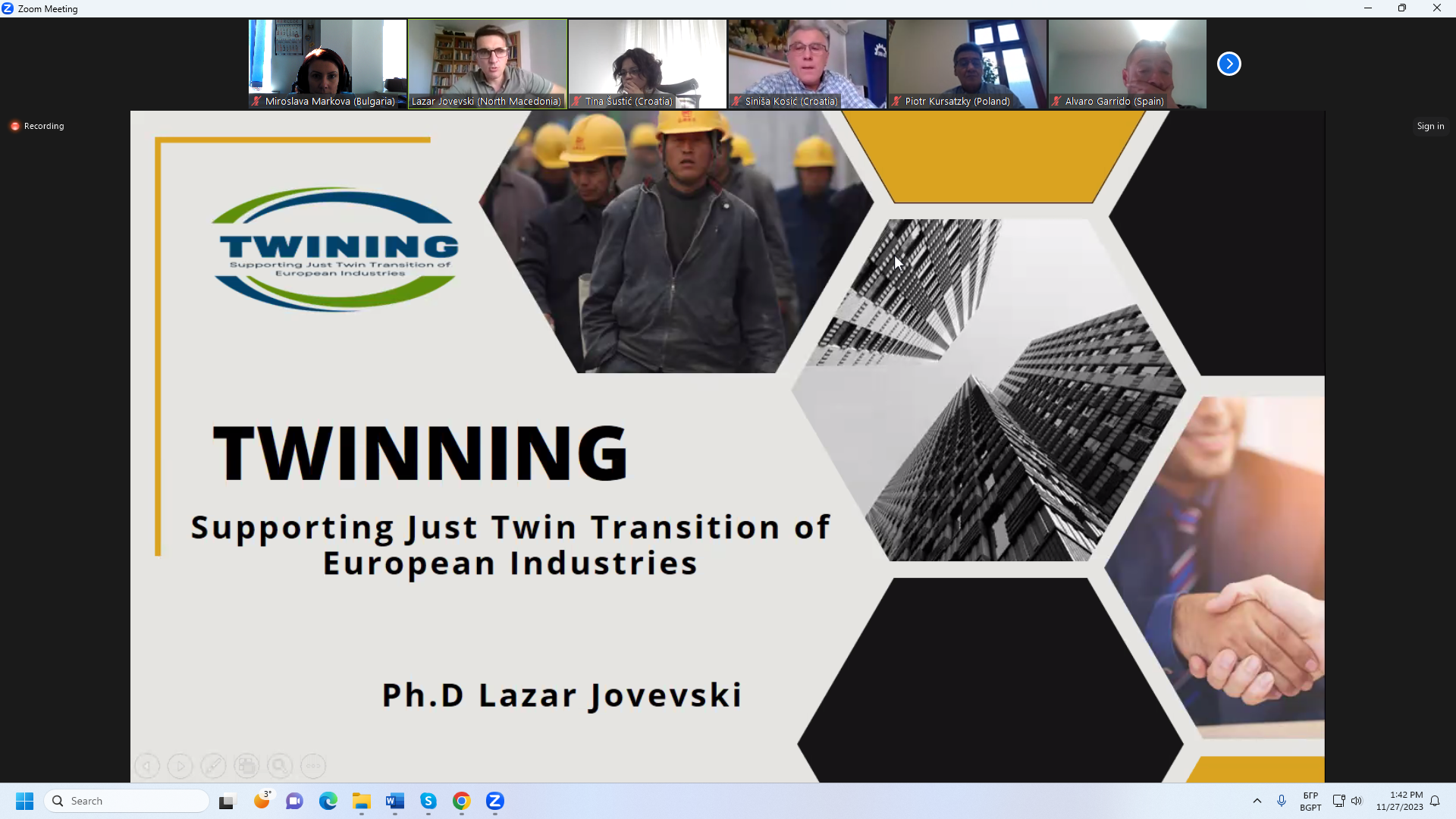 Zoom Meeting

Miroslava Markova (Bulgaria)
Lazar Jovevski (North Macedonia)
Tina Šustić (Croatia)
Siniša Kosić (Croatia)
Piotr Kursatzky (Poland)
Alvaro Garrido (Spain)

Recording

Sign in

TWINING
Supporting Just Twin Transition of European Industries

TWINNING

Supporting Just Twin Transition of European Industries

Ph.D Lazar Jovevski

Search

3°

БГР
BGPT

1:42 PM
11/27/2023